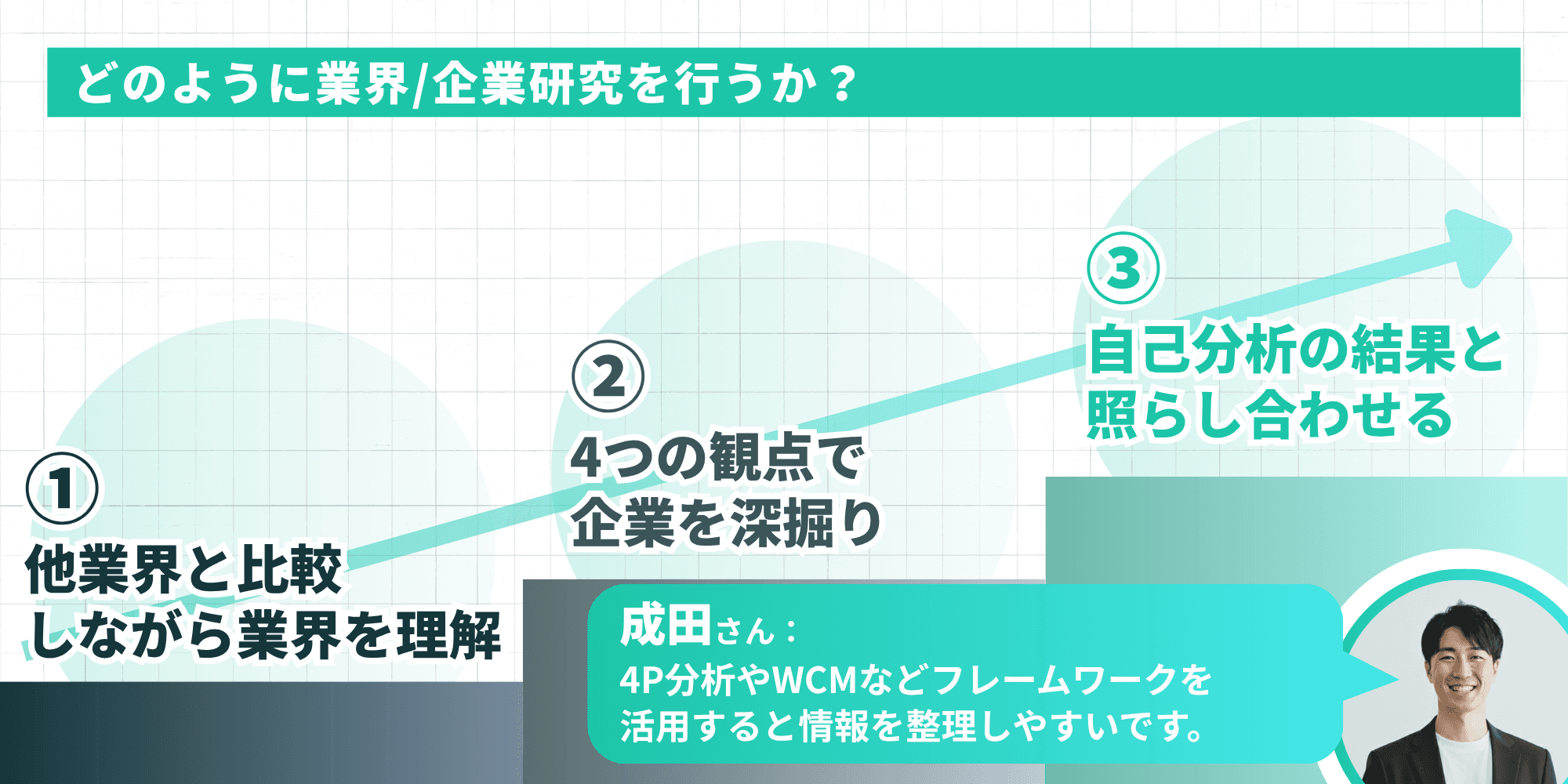 どのように業界/企業研究を行うか？

①
他業界と比較しながら業界を理解

②
4つの観点で企業を深掘り

③
自己分析の結果と照らし合わせる

成田さん：
4P分析やWCMなどフレームワークを活用すると情報を整理しやすいです。